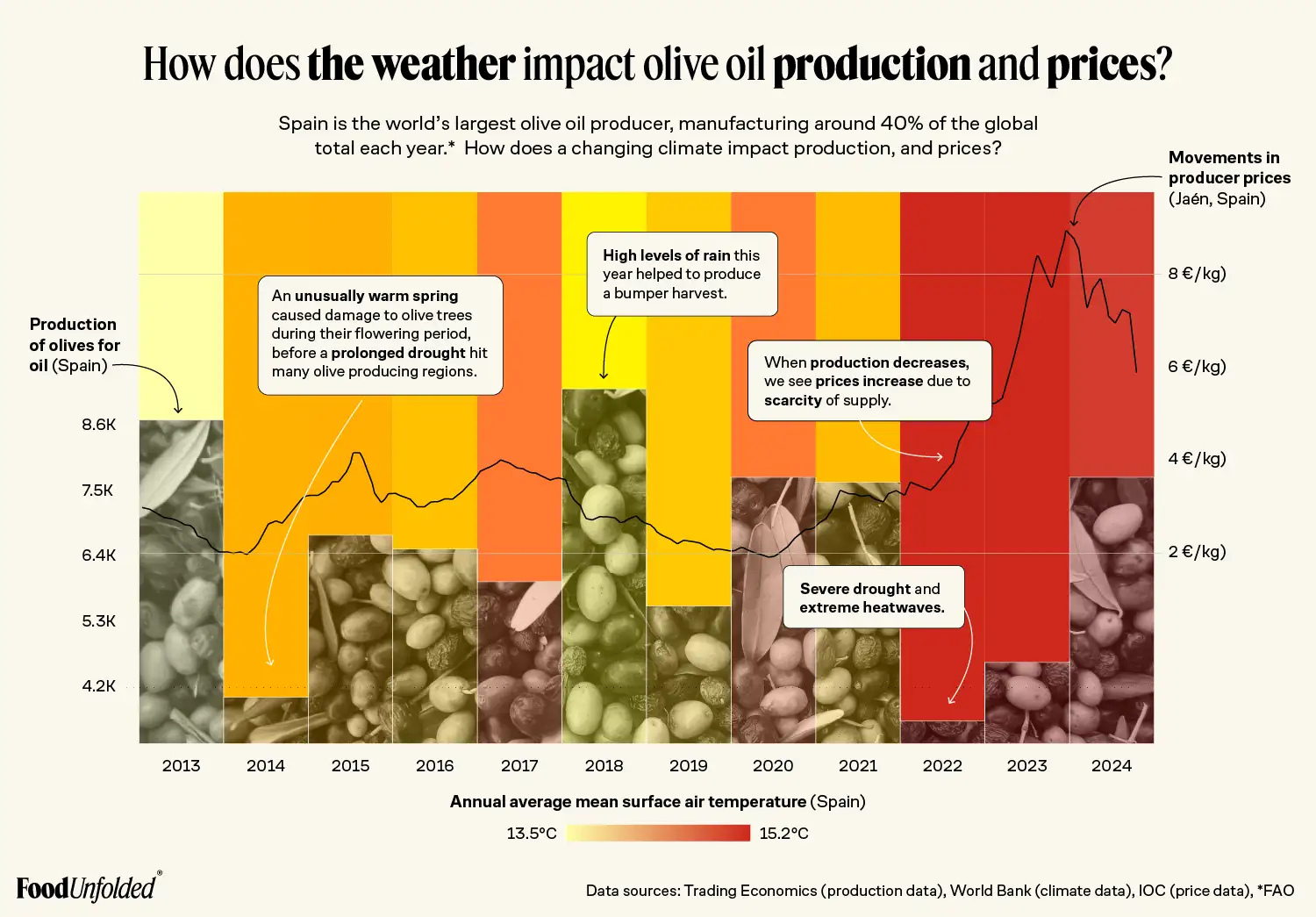 How does the weather impact olive oil production and prices?

Spain is the world's largest olive oil producer, manufacturing around 40% of the global total each year.* How does a changing climate impact production, and prices?

Movements in producer prices (Jaén, Spain)

Production of olives for oil (Spain)

An unusually warm spring caused damage to olive trees during their flowering period, before a prolonged drought hit many olive producing regions.

High levels of rain this year helped to produce a bumper harvest.

When production decreases, we see prices increase due to scarcity of supply.

Severe drought and extreme heatwaves.

8.6K
7.5K
6.4K
5.3K
4.2K

8 €/kg)
6 €/kg)
4 €/kg)
2 €/kg)

2013 2014 2015 2016 2017 2018 2019 2020 2021 2022 2023 2024

Annual average mean surface air temperature (Spain)

13.5°C 15.2°C

FoodUnfolded®

Data sources: Trading Economics (production data), World Bank (climate data), IOC (price data), *FAO